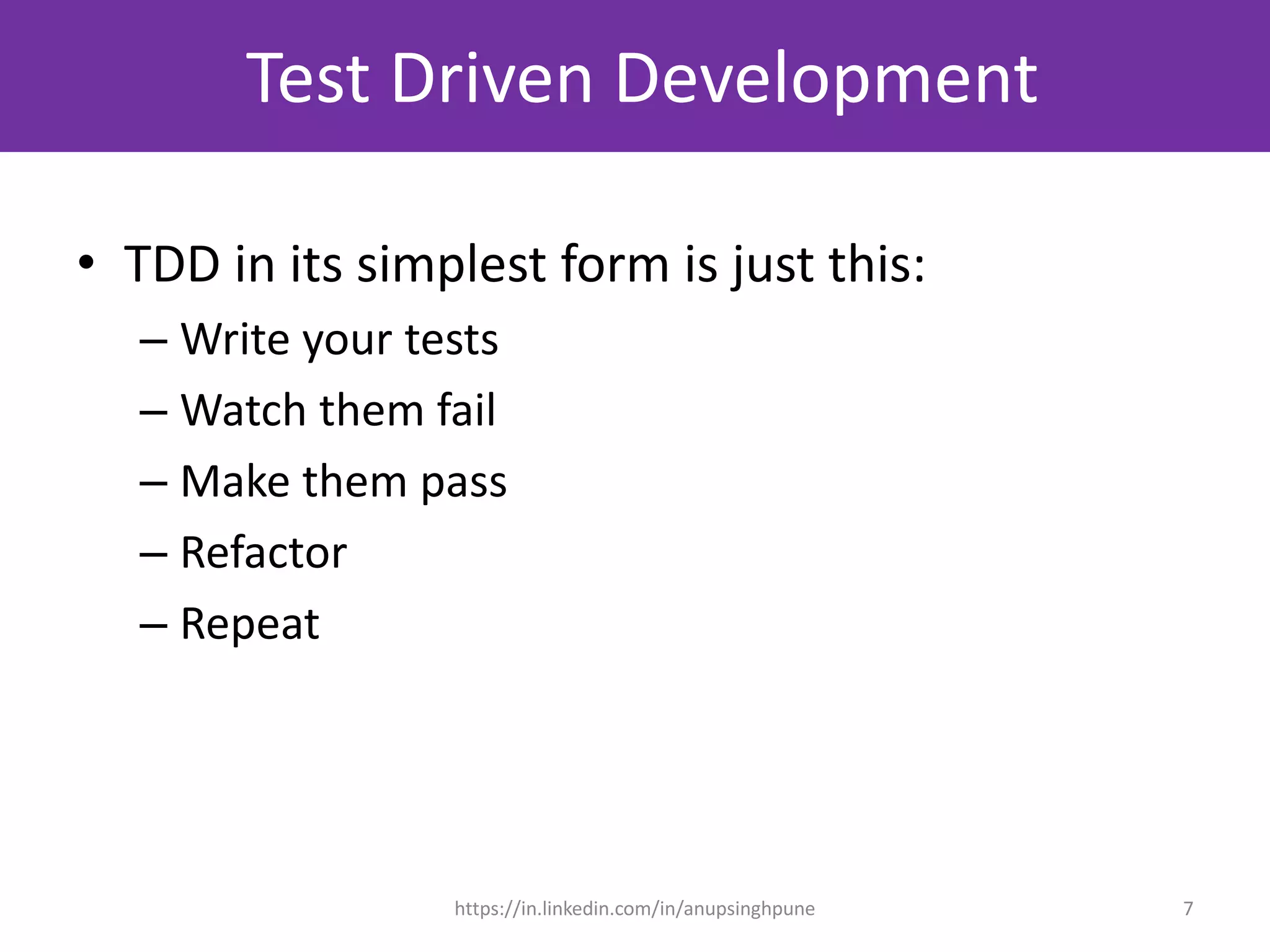 Test Driven Development

• TDD in its simplest form is just this:
– Write your tests
– Watch them fail
– Make them pass
– Refactor
– Repeat

https://in.linkedin.com/in/anupsinghpune

7